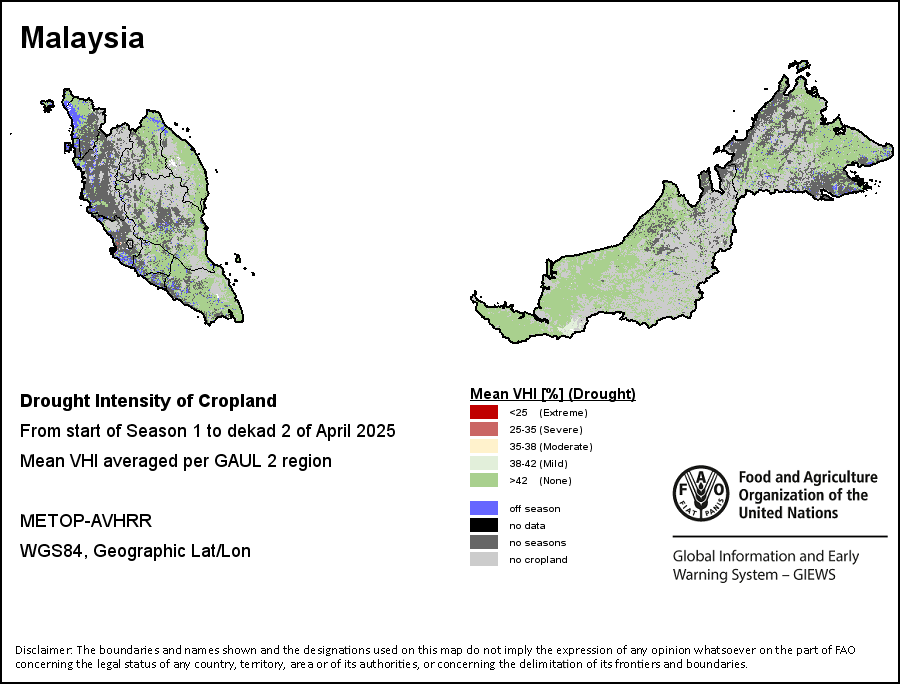 Malaysia

Drought Intensity of Cropland

From start of Season 1 to dekad 2 of April 2025

Mean VHI averaged per GAUL 2 region

METOP-AVHRR

WGS84, Geographic Lat/Lon

Mean VHI [%] (Drought)

<25 (Extreme)

25-35 (Severe)

35-38 (Moderate)

38-42 (Mild)

>42 (None)

off season

no data

no seasons

no cropland

FAO FIAT PANIS

Food and Agriculture Organization of the United Nations

Global Information and Early Warning System – GIEWS

Disclaimer: The boundaries and names shown and the designations used on this map do not imply the expression of any opinion whatsoever on the part of FAO concerning the legal status of any country, territory, area or of its authorities, or concerning the delimitation of its frontiers and boundaries.